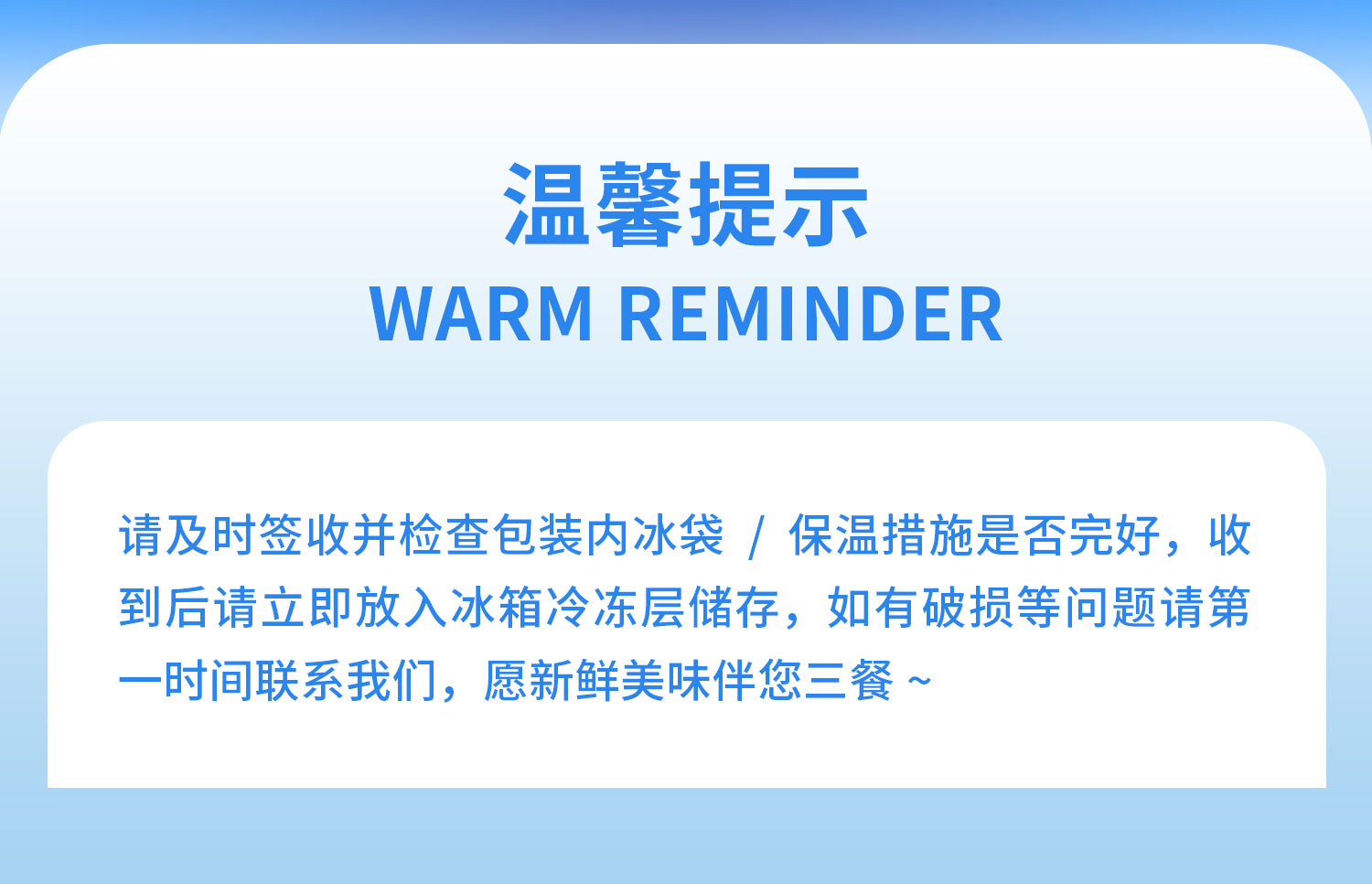 温馨提示
WARM REMINDER

请及时签收并检查包装内冰袋 / 保温措施是否完好，收到后请立即放入冰箱冷冻层储存，如有破损等问题请第一时间联系我们，愿新鲜美味伴您三餐 ~